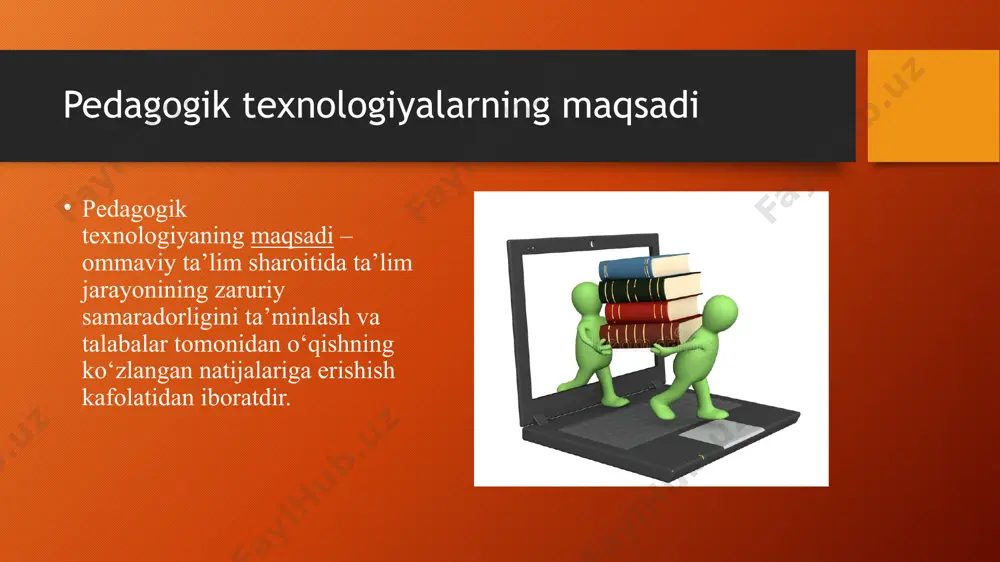 Pedagogik texnologiyalarning maqsadi

• Pedagogik texnologiyaning maqsadi – ommaviy ta’lim sharoitida ta’lim jarayonining zaruriy samaradorligini ta’minlash va talabalar tomonidan o‘qishning ko‘zlangan natijalariga erishish kafolatidan iboratdir.

FaylHub.uz